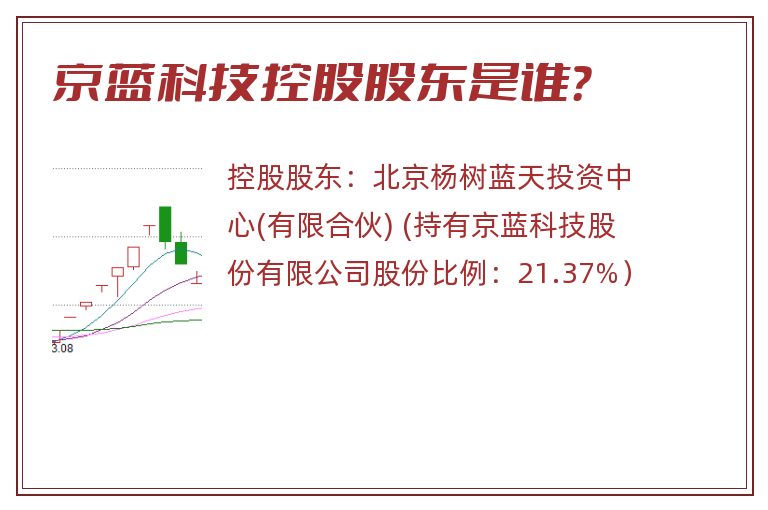 京蓝科技控股股东是谁?

3.08

控股股东：北京杨树蓝天投资中心(有限合伙) (持有京蓝科技股份有限公司股份比例：21.37%)